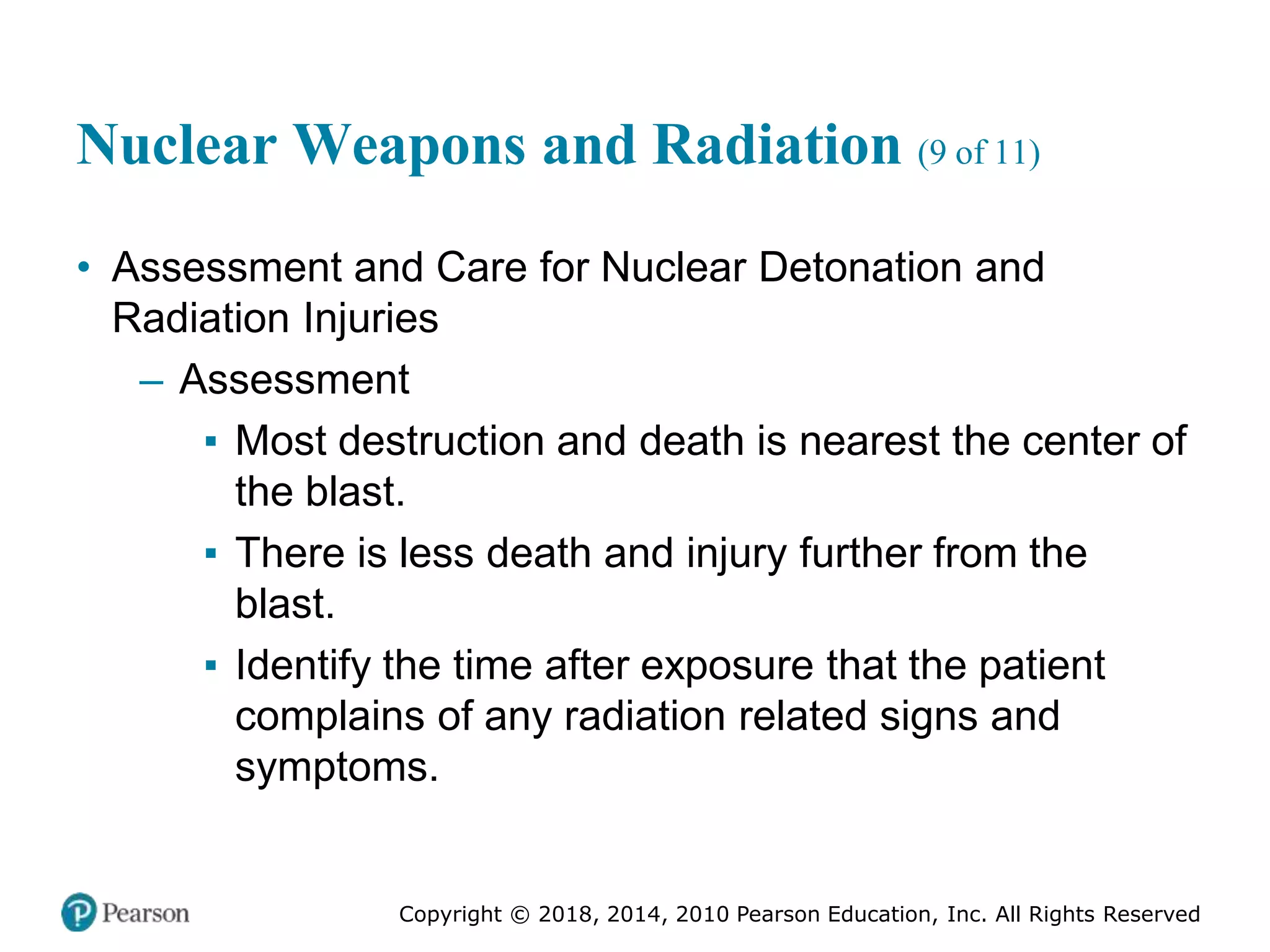 Nuclear Weapons and Radiation (9 of 11)

• Assessment and Care for Nuclear Detonation and Radiation Injuries
– Assessment
▪ Most destruction and death is nearest the center of the blast.
▪ There is less death and injury further from the blast.
▪ Identify the time after exposure that the patient complains of any radiation related signs and symptoms.

Pearson

Copyright © 2018, 2014, 2010 Pearson Education, Inc. All Rights Reserved